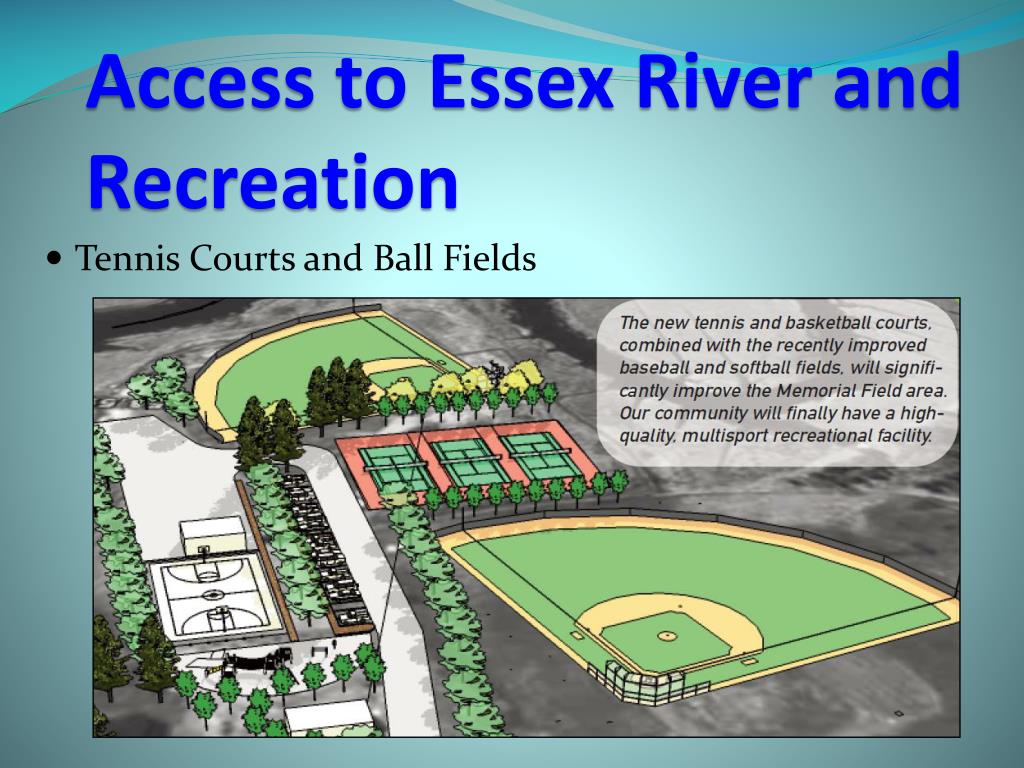 Access to Essex River and Recreation

• Tennis Courts and Ball Fields

The new tennis and basketball courts, combined with the recently improved baseball and softball fields, will significantly improve the Memorial Field area. Our community will finally have a high-quality, multisport recreational facility.